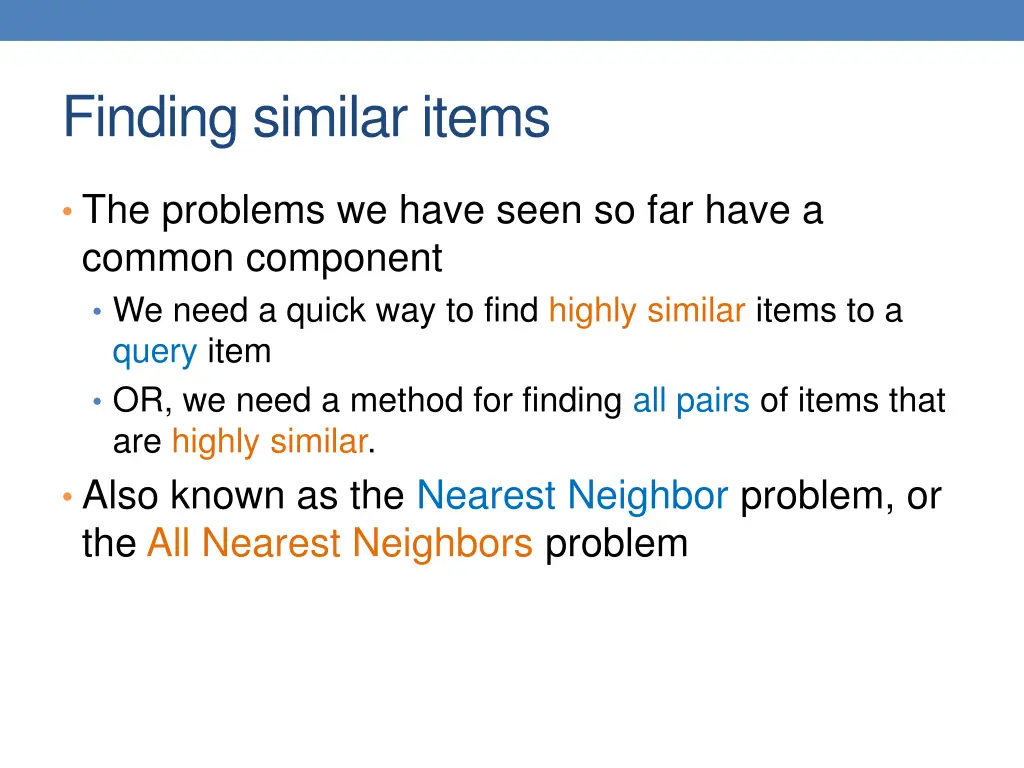 Finding similar items

• The problems we have seen so far have a common component
  • We need a quick way to find highly similar items to a query item
  • OR, we need a method for finding all pairs of items that are highly similar.
• Also known as the Nearest Neighbor problem, or the All Nearest Neighbors problem